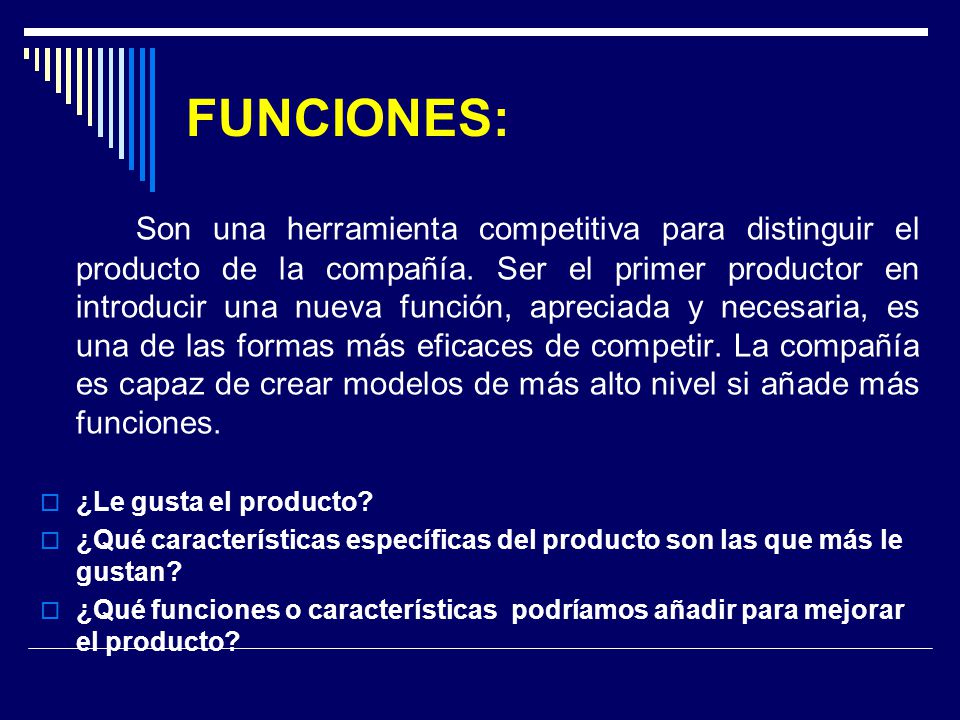 FUNCIONES:

Son una herramienta competitiva para distinguir el producto de la compañía. Ser el primer productor en introducir una nueva función, apreciada y necesaria, es una de las formas más eficaces de competir. La compañía es capaz de crear modelos de más alto nivel si añade más funciones.

¿Le gusta el producto?

¿Qué características específicas del producto son las que más le gustan?

¿Qué funciones o características podríamos añadir para mejorar el producto?